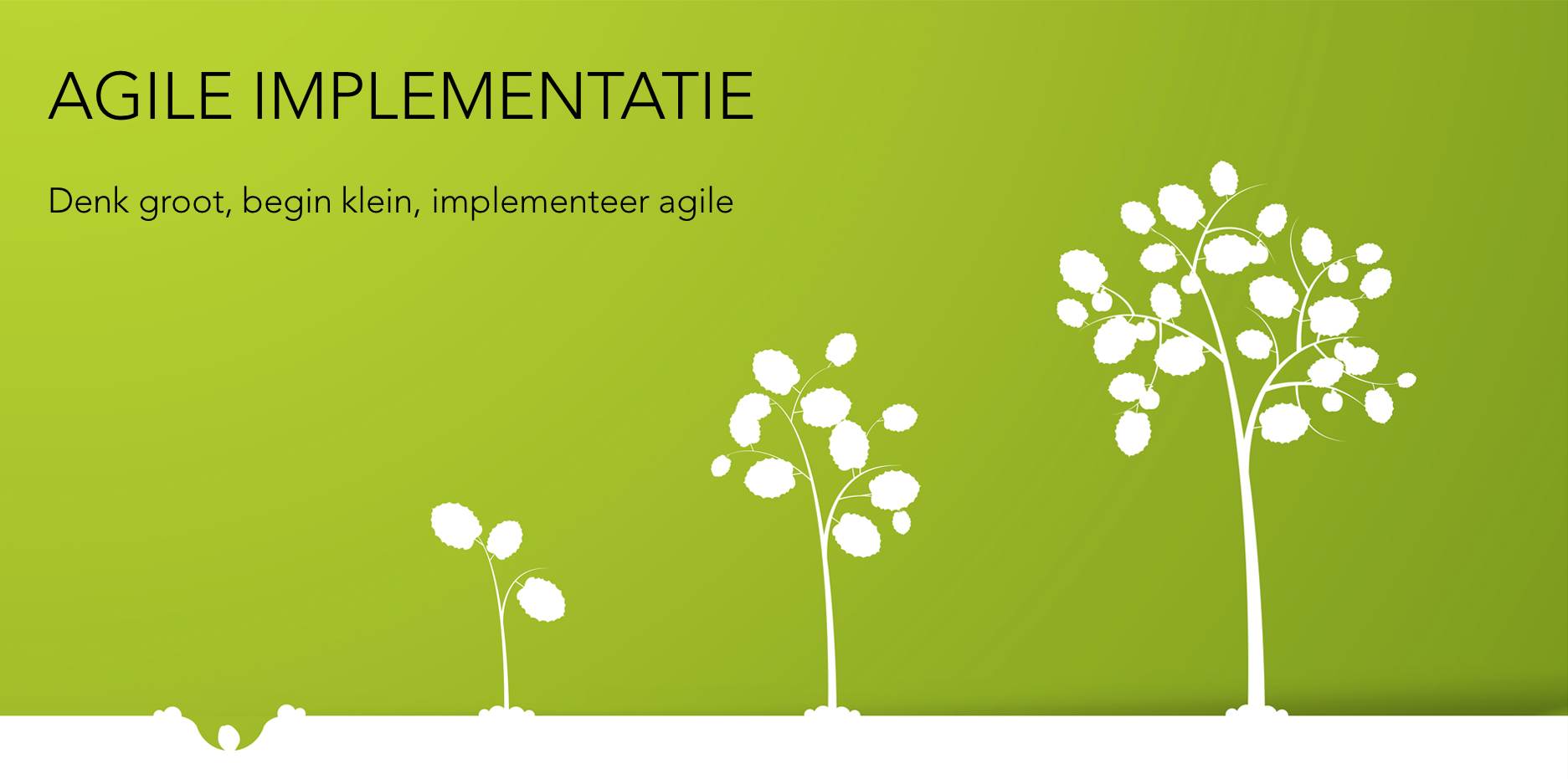 AGILE IMPLEMENTATIE

Denk groot, begin klein, implementeer agile